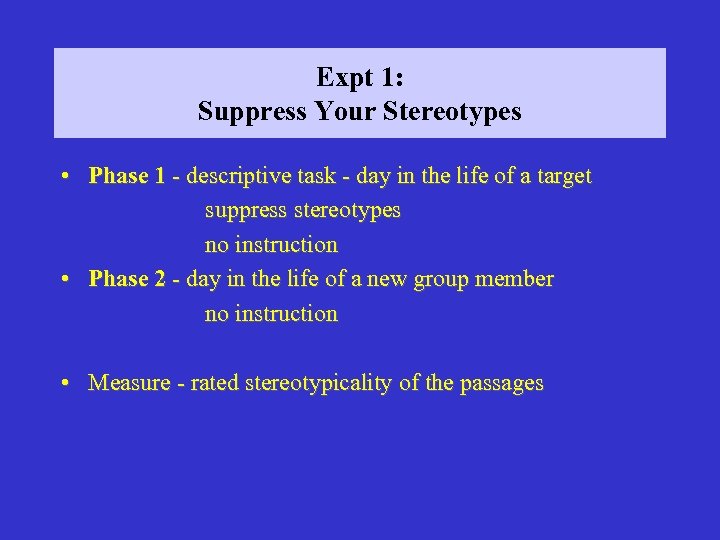 Expt 1:
Suppress Your Stereotypes

• Phase 1 - descriptive task - day in the life of a target
suppress stereotypes
no instruction
• Phase 2 - day in the life of a new group member
no instruction

• Measure - rated stereotypicality of the passages